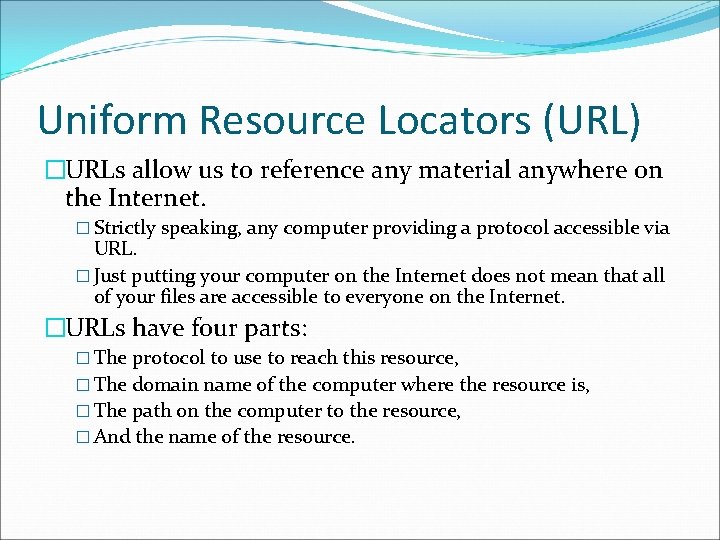 Uniform Resource Locators (URL)

□URLs allow us to reference any material anywhere on the Internet.

□ Strictly speaking, any computer providing a protocol accessible via URL.

□ Just putting your computer on the Internet does not mean that all of your files are accessible to everyone on the Internet.

□URLs have four parts:

□ The protocol to use to reach this resource,

□ The domain name of the computer where the resource is,

□ The path on the computer to the resource,

□ And the name of the resource.